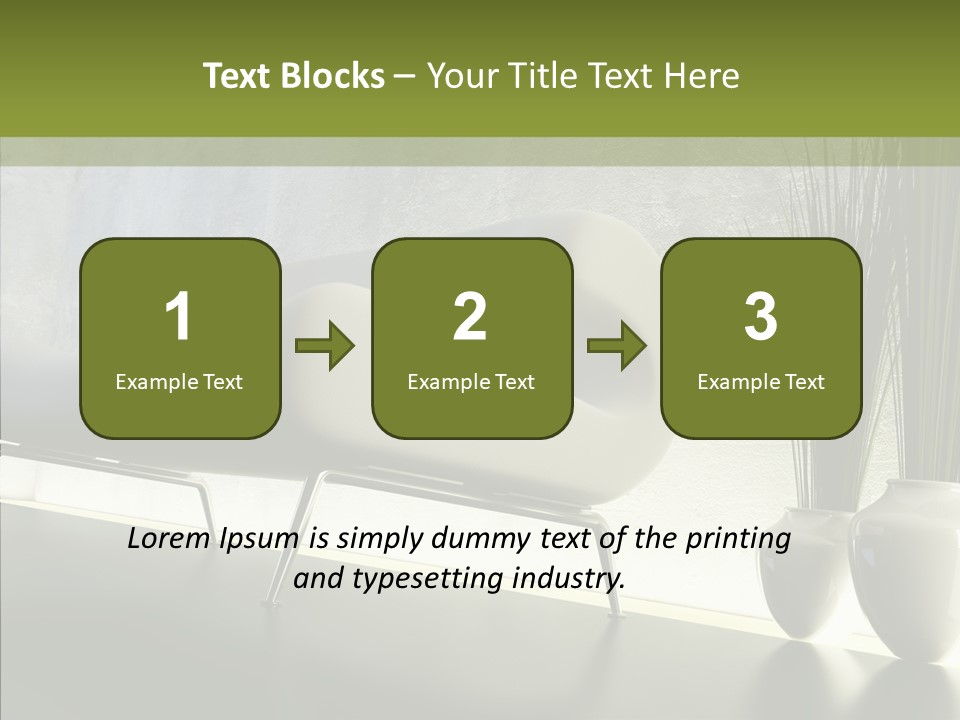 Text Blocks – Your Title Text Here

1
Example Text

2
Example Text

3
Example Text

Lorem Ipsum is simply dummy text of the printing and typesetting industry.